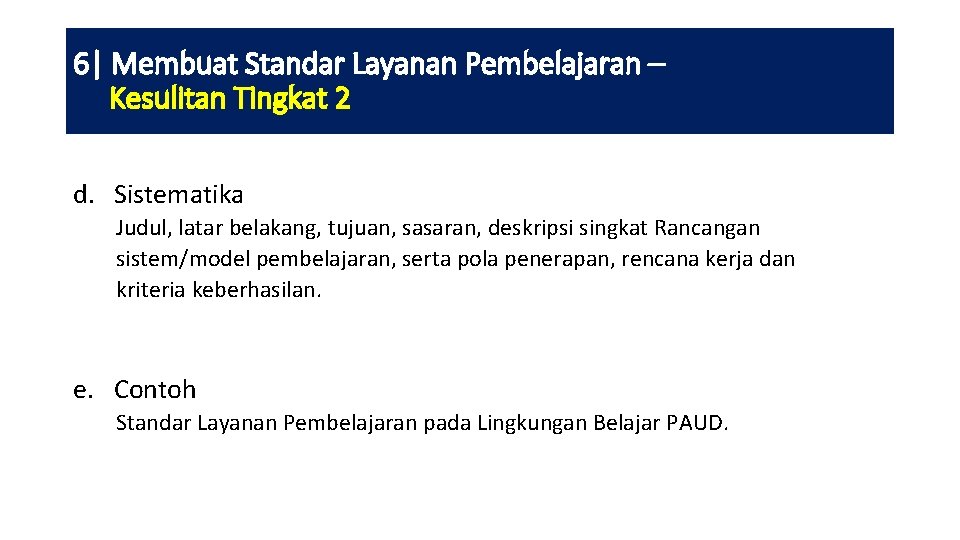 6| Membuat Standar Layanan Pembelajaran – Kesulitan Tingkat 2

d. Sistematika

Judul, latar belakang, tujuan, sasaran, deskripsi singkat Rancangan sistem/model pembelajaran, serta pola penerapan, rencana kerja dan kriteria keberhasilan.

e. Contoh

Standar Layanan Pembelajaran pada Lingkungan Belajar PAUD.